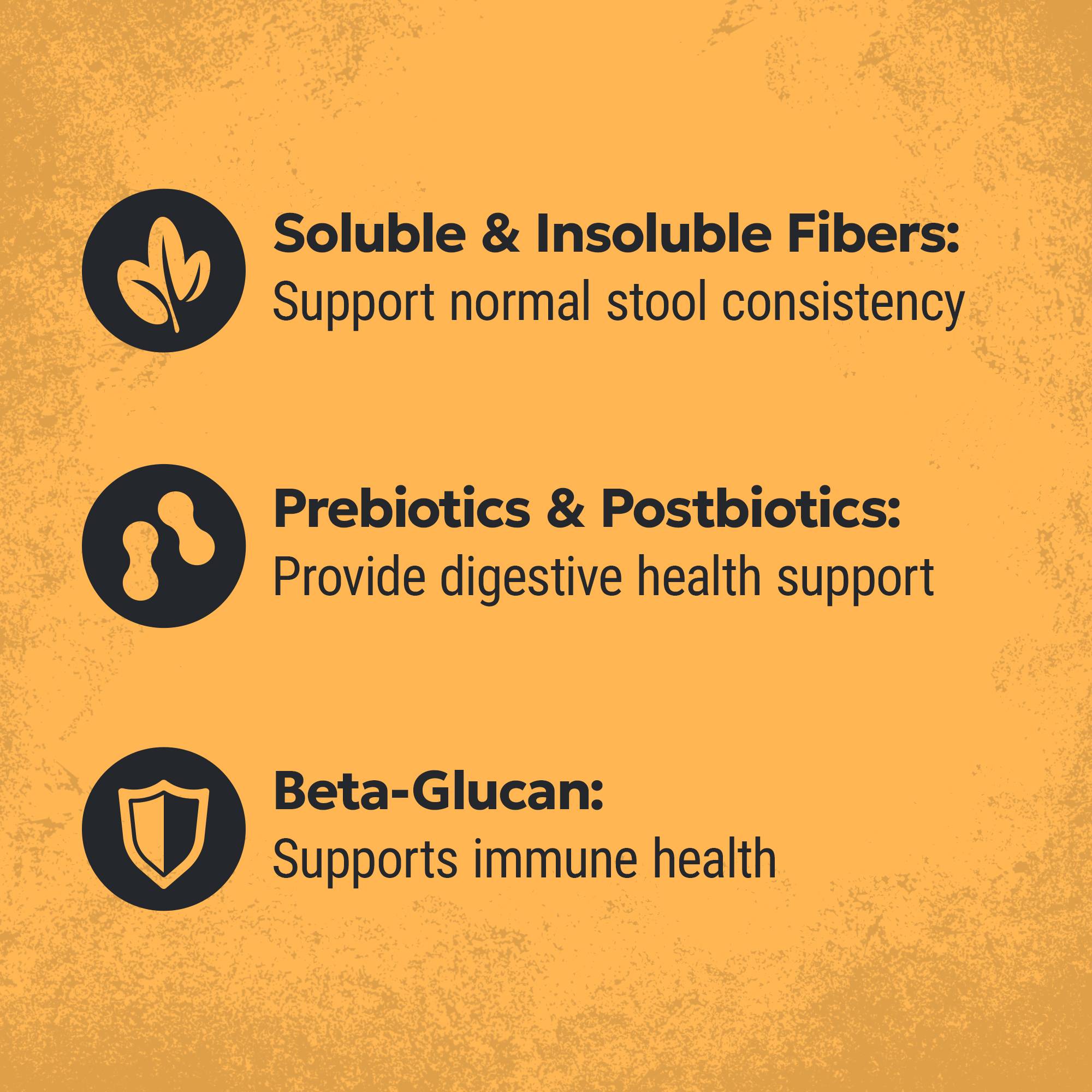 Soluble & Insoluble Fibers:
Support normal stool consistency

Prebiotics & Postbiotics:
Provide digestive health support

Beta-Glucan:
Supports immune health